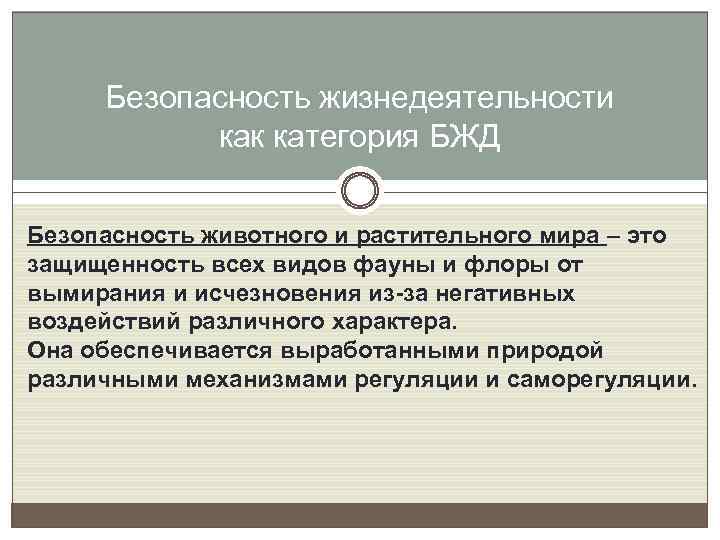 Безопасность жизнедеятельности как категория БЖД

Безопасность животного и растительного мира – это защищенность всех видов фауны и флоры от вымирания и исчезновения из-за негативных воздействий различного характера.
Она обеспечивается выработанными природой различными механизмами регуляции и саморегуляции.